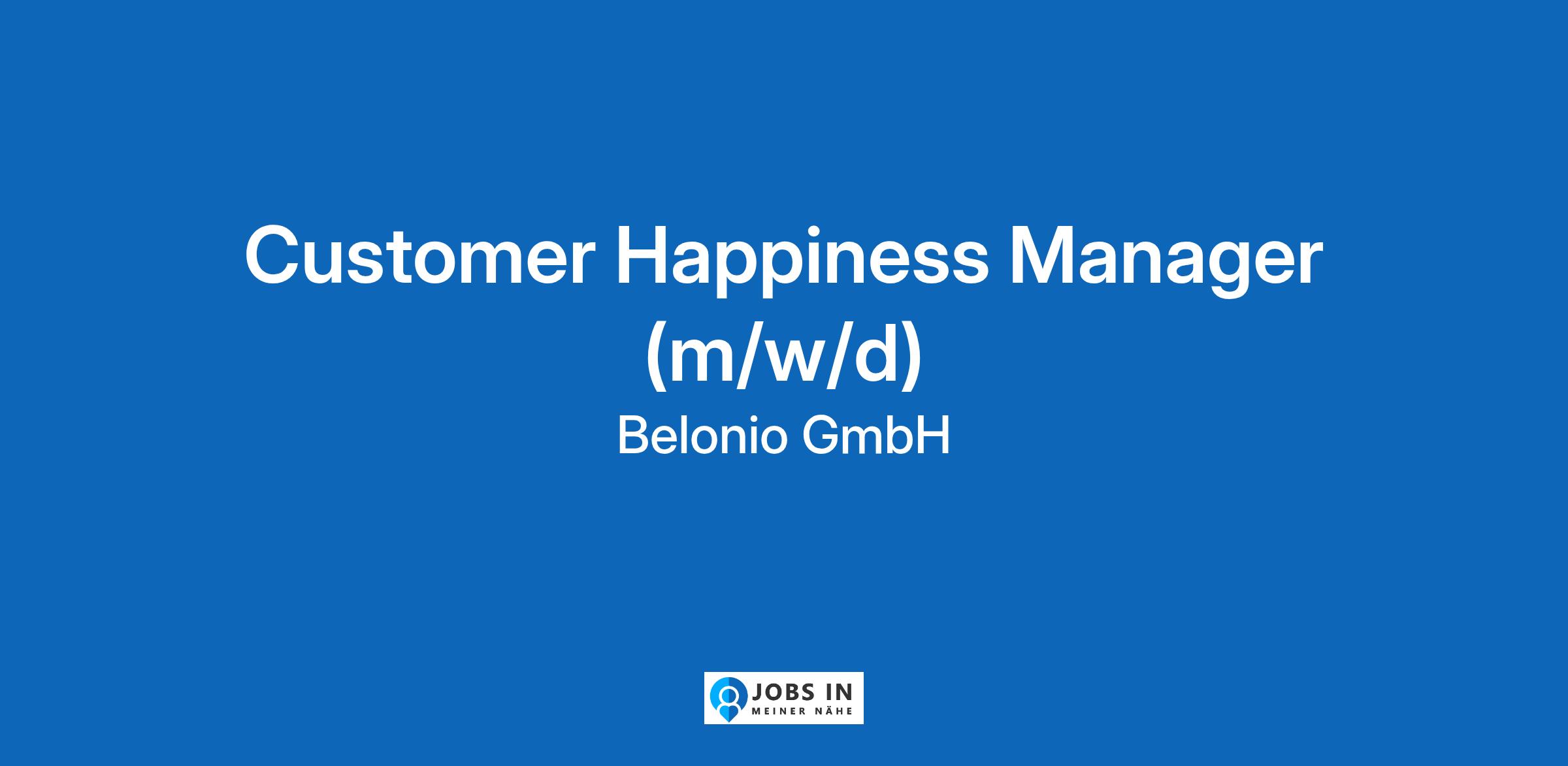 Customer Happiness Manager (m/w/d)

Belonio GmbH

JOBS IN
MEINER NÄHE